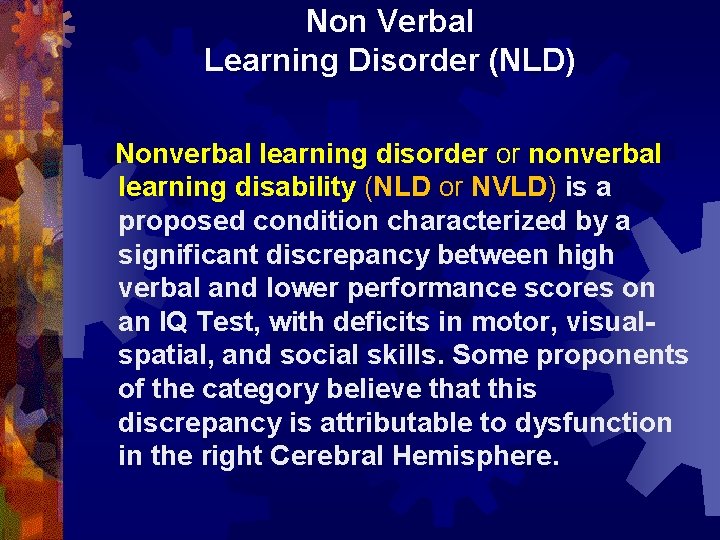 Non Verbal
Learning Disorder (NLD)

Nonverbal learning disorder or nonverbal learning disability (NLD or NVLD) is a proposed condition characterized by a significant discrepancy between high verbal and lower performance scores on an IQ Test, with deficits in motor, visual-spatial, and social skills. Some proponents of the category believe that this discrepancy is attributable to dysfunction in the right Cerebral Hemisphere.